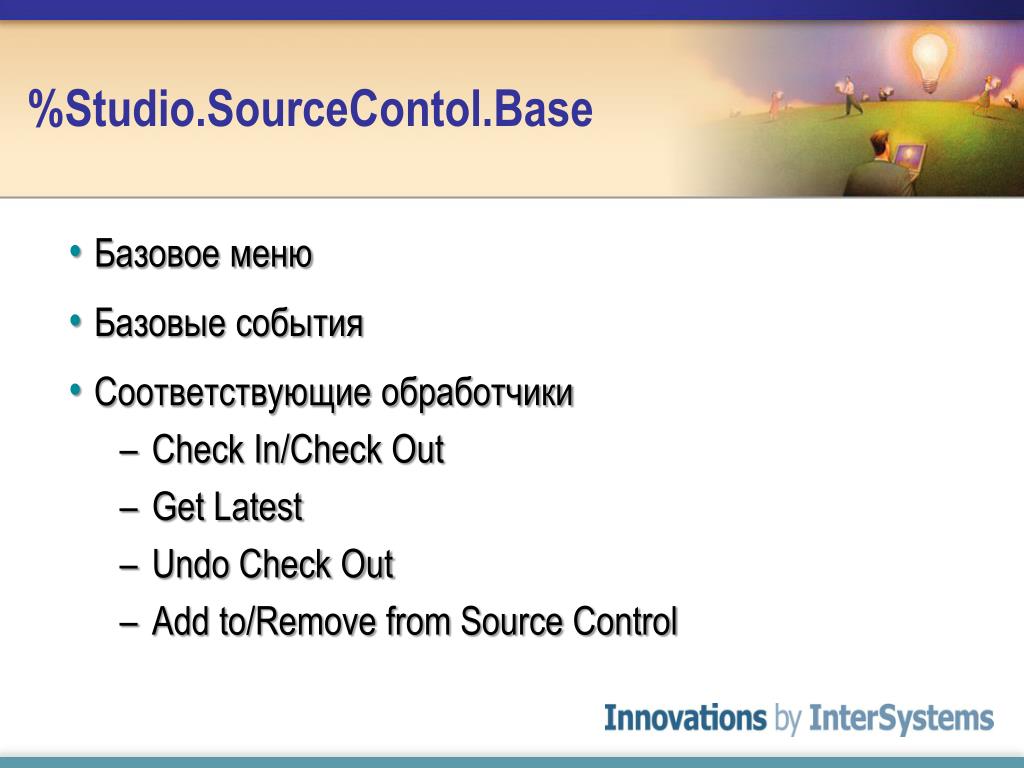 %Studio.SourceContol.Base

• Базовое меню

• Базовые события

• Соответствующие обработчики
– Check In/Check Out
– Get Latest
– Undo Check Out
– Add to/Remove from Source Control

Innovations by InterSystems